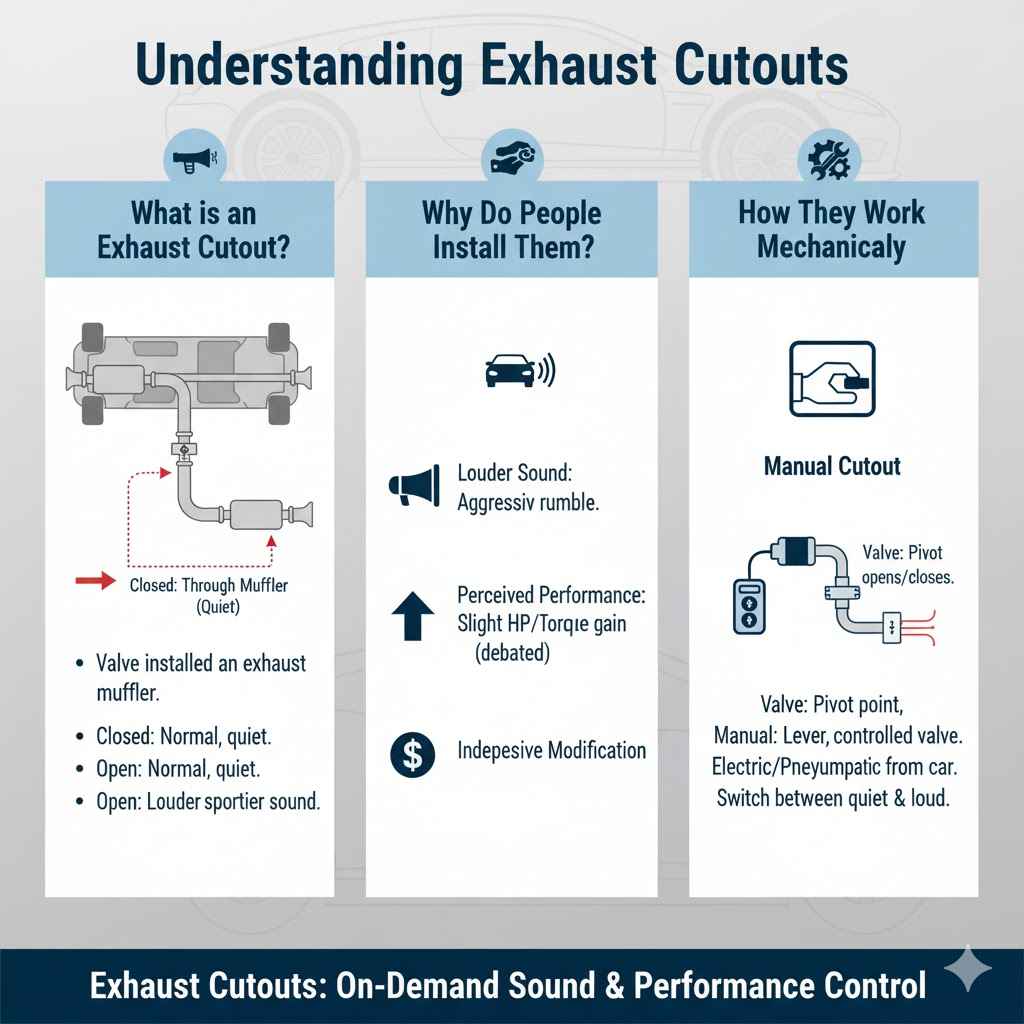 Understanding Exhaust Cutouts

What is an Exhaust Cutout?

Closed: Through Muffler (Quiet)

• Valve installed an exhaust muffler.
• Closed: Normal, quiet.
• Open: Normal, quiet.
• Open: Louder sportier sound.

Why Do People Install Them?

Louder Sound: Aggressiv rumble.

Perceived Performance: Slight HP/Torqıe gain (debated)

Indepesive Modification

How They Work Mechanicaly

Manual Cutout

Valve: Pivot opens/closes.

Valve: Pivot point,
Manual: Lever, controlled valve.
Electric/Pneyumpatic from car.
Switch between quiet & loud.

Exhaust Cutouts: On-Demand Sound & Performance Control